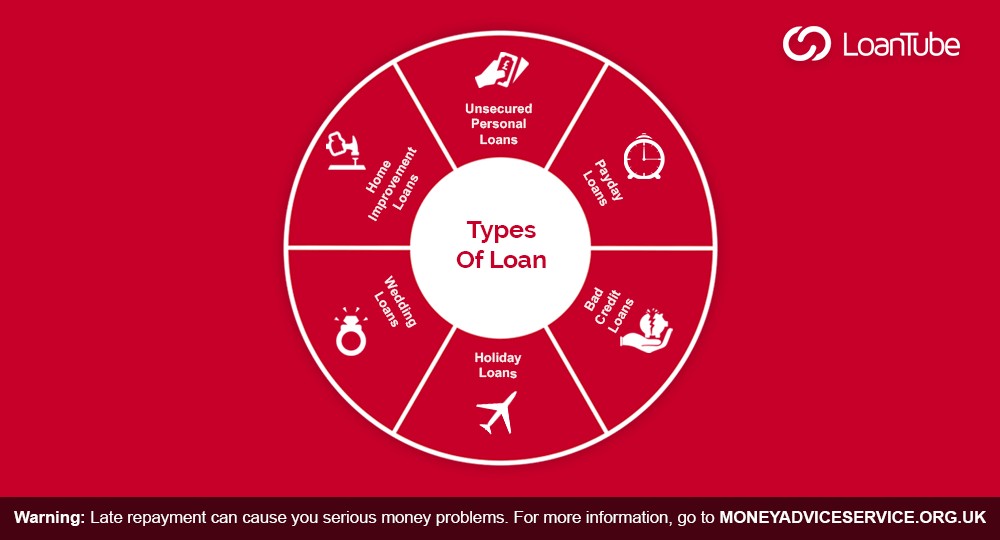 LoanTube

Types Of Loan

Unsecured Personal Loans

Payday Loans

Bad Credit Loans

Holiday Loans

Wedding Loans

Home Improvement Loans

Warning: Late repayment can cause you serious money problems. For more information, go to MONEYADVICESERVICE.ORG.UK